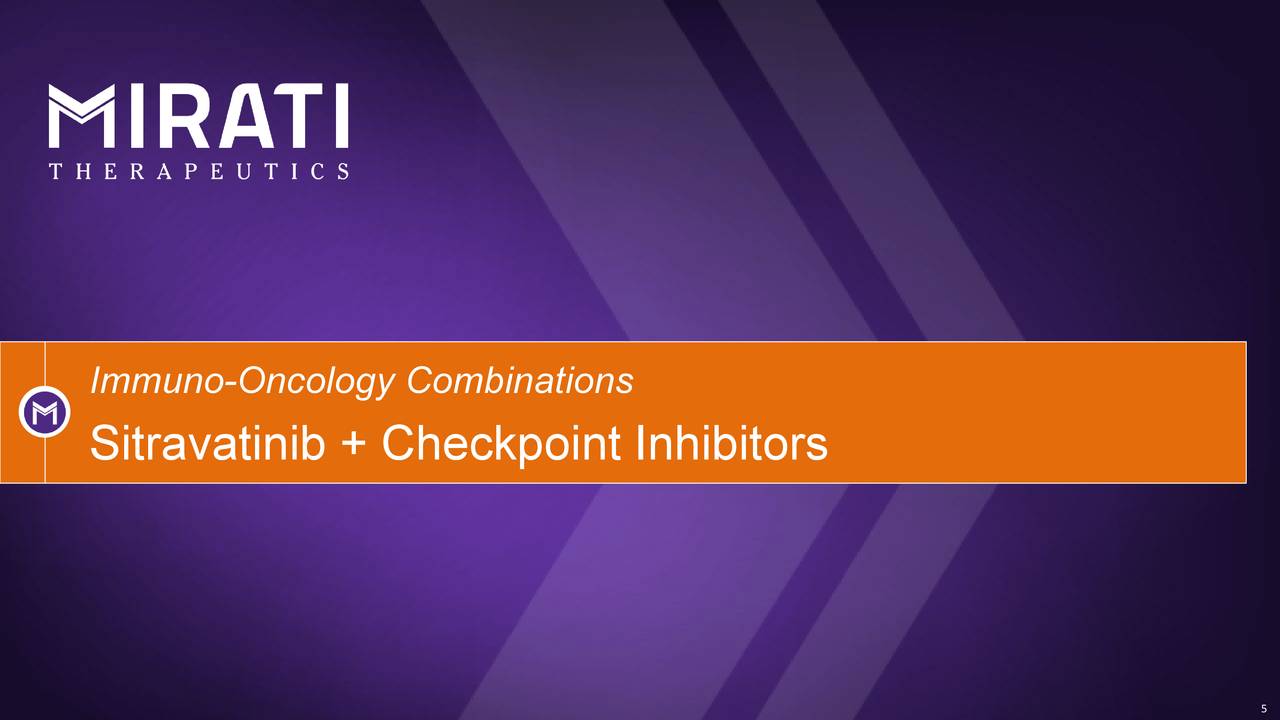 MIRATI
THERAPEUTICS

Immuno-Oncology Combinations
Sitravatinib + Checkpoint Inhibitors

5